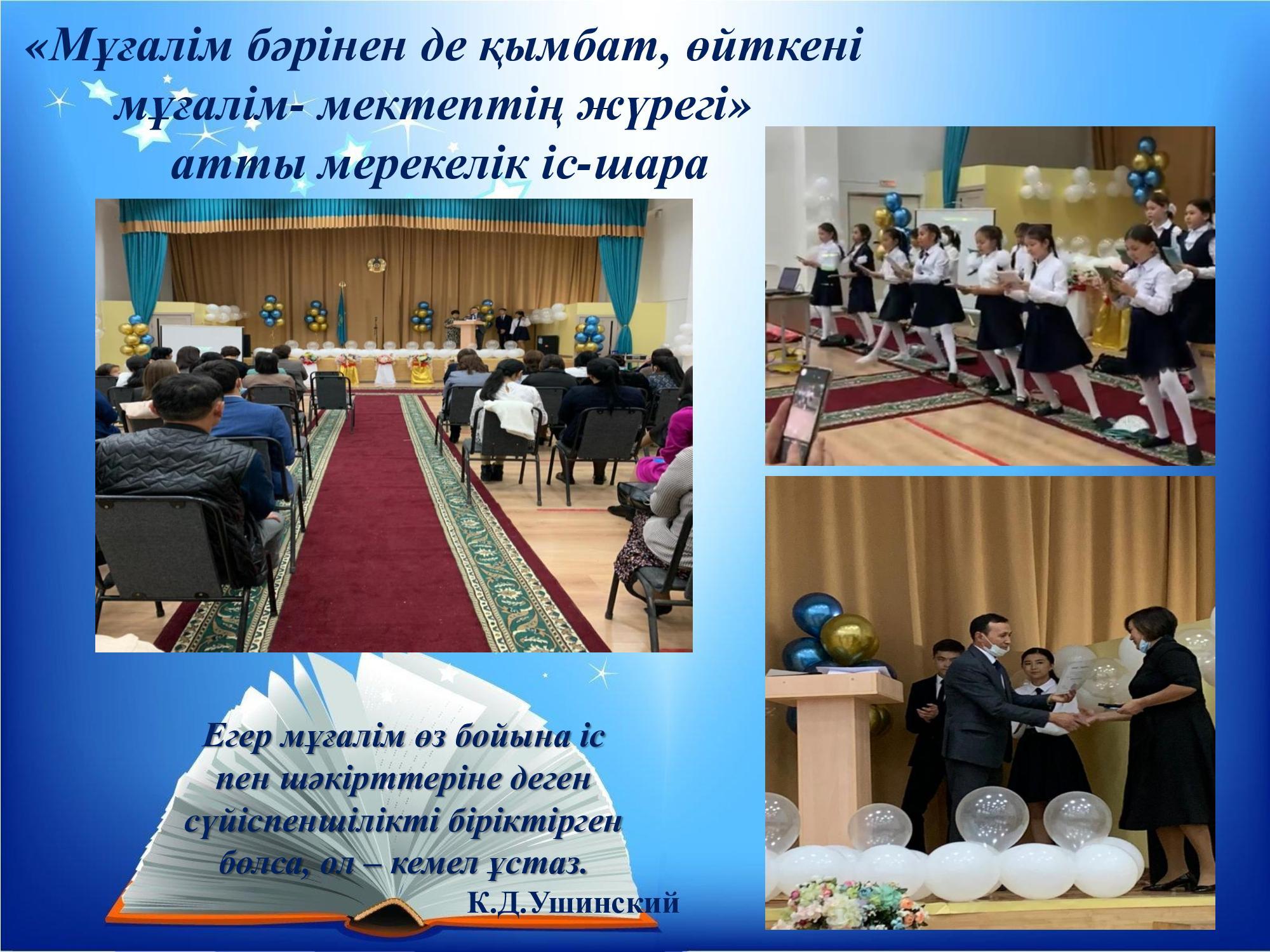 «Мұғалім бәрінен де қымбат, өйткені мұғалім- мектептің жүрегі» атты мерекелік іс-шара

Егер мұғалім өз бойына іс пен шәкірттеріне деген сүйіспеншілікті біріктірген болса, ол – кемел ұстаз.
К.Д.Ушинский